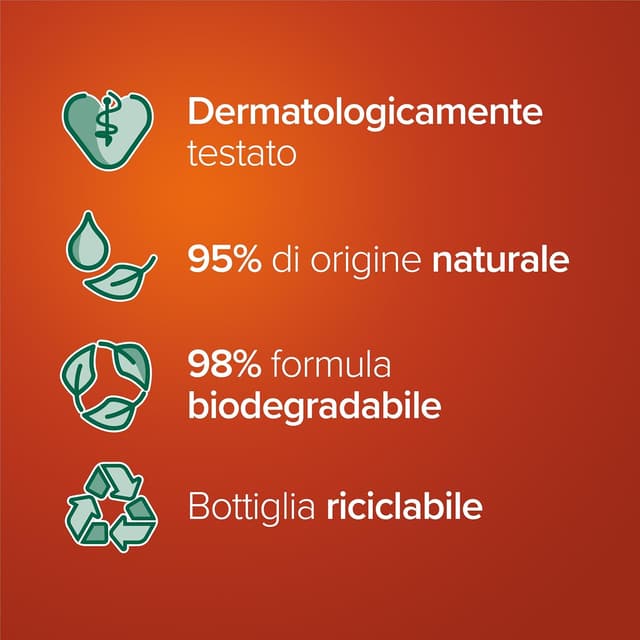 Dermatologicamente testato

95% di origine naturale

98% formula biodegradabile

Bottiglia riciclabile